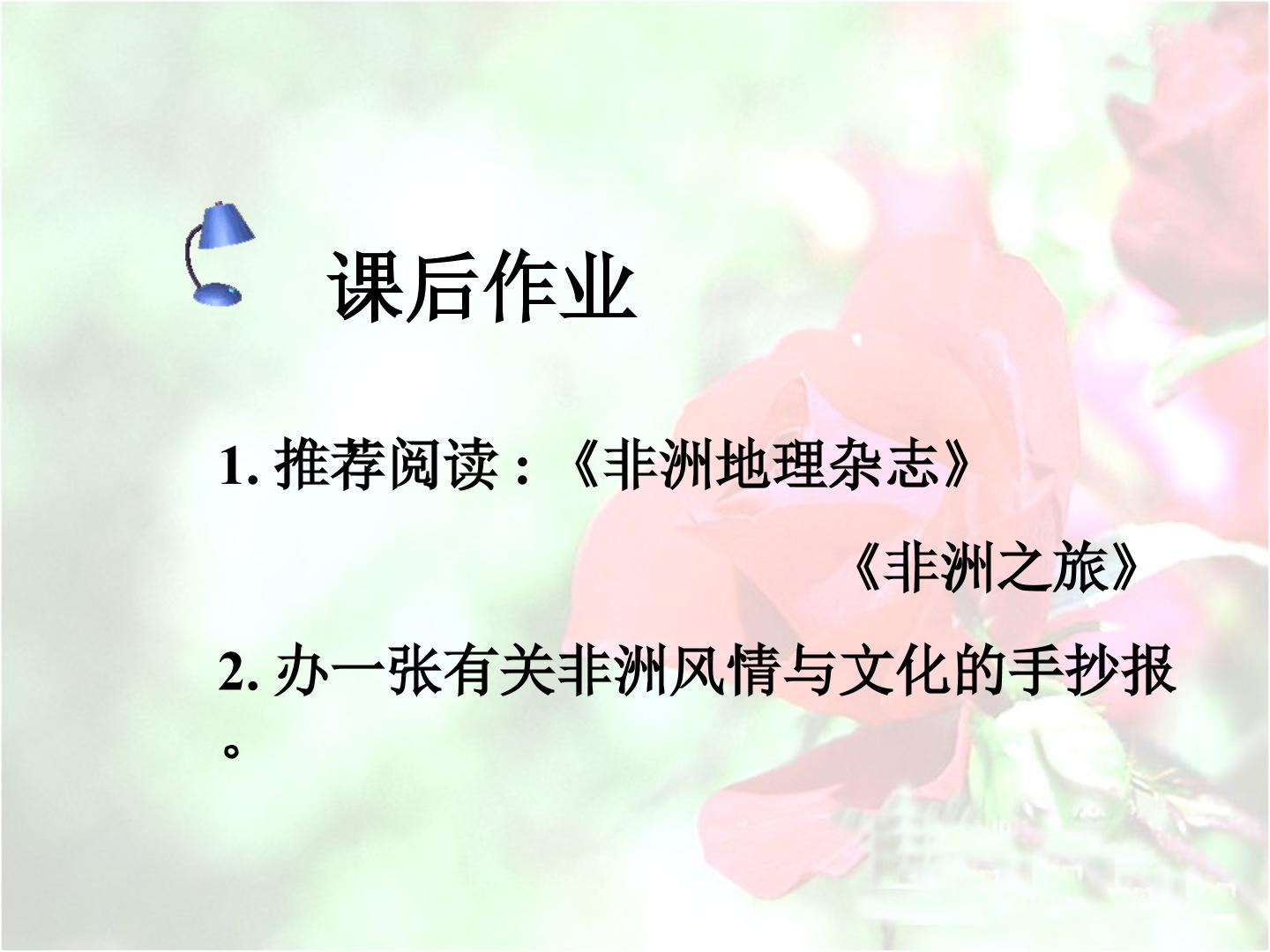 课后作业

1. 推荐阅读：《非洲地理杂志》

《非洲之旅》

2. 办一张有关非洲风情与文化的手抄报。